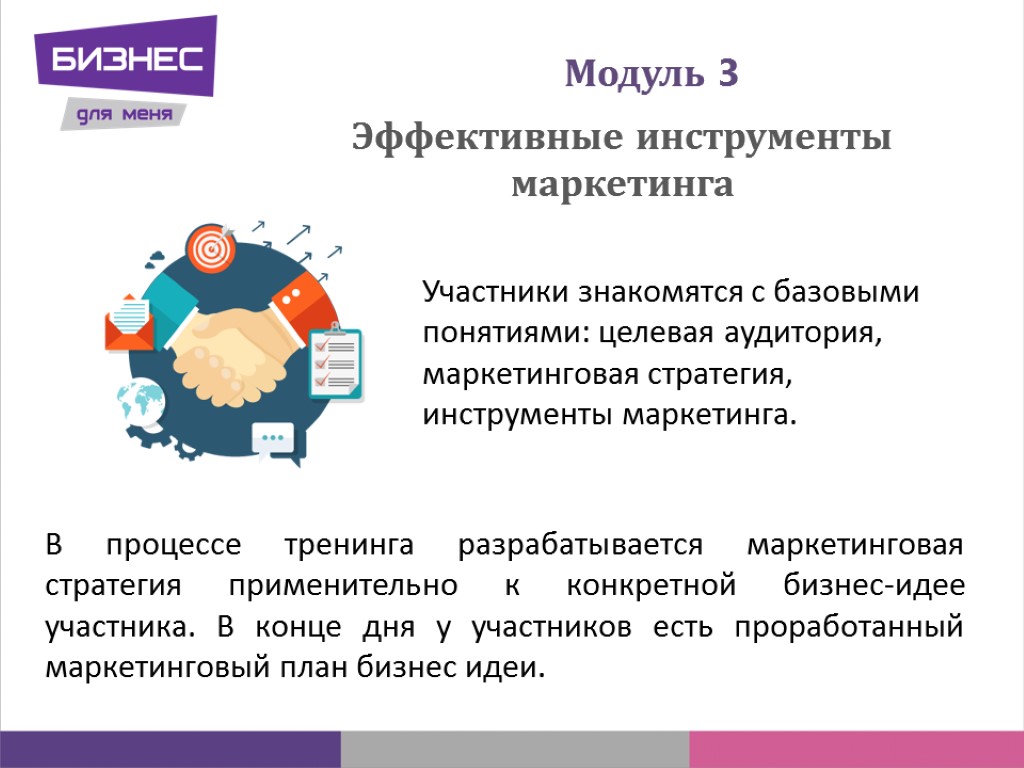 БИЗНЕС
для меня

Модуль 3

Эффективные инструменты маркетинга

Участники знакомятся с базовыми понятиями: целевая аудитория, маркетинговая стратегия, инструменты маркетинга.

В процессе тренинга разрабатывается маркетинговая стратегия применительно к конкретной бизнес-идее участника. В конце дня у участников есть проработанный маркетинговый план бизнес идеи.